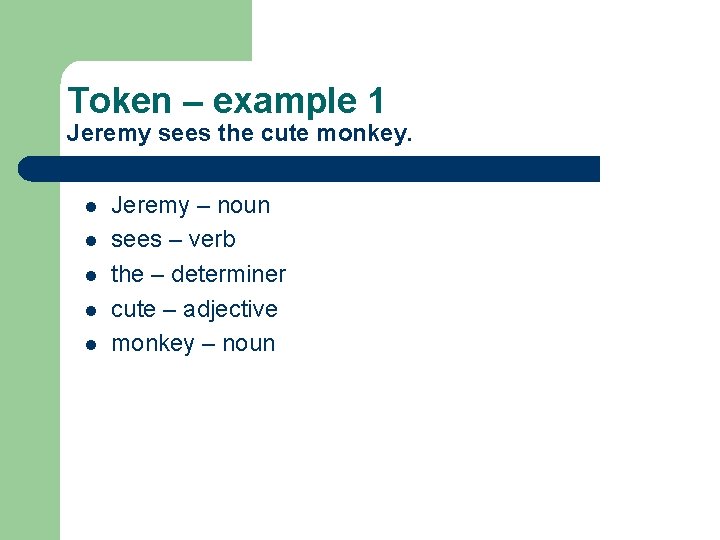 Token – example 1
Jeremy sees the cute monkey.

- Jeremy – noun
- sees – verb
- the – determiner
- cute – adjective
- monkey – noun